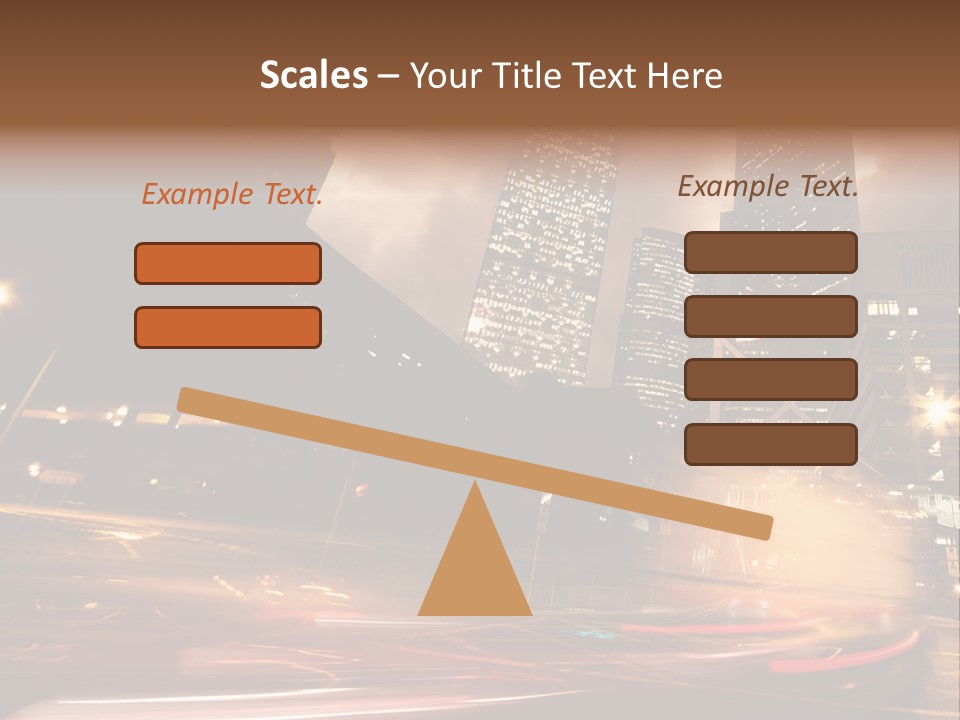 Scales – Your Title Text Here

Example Text.

Example Text.